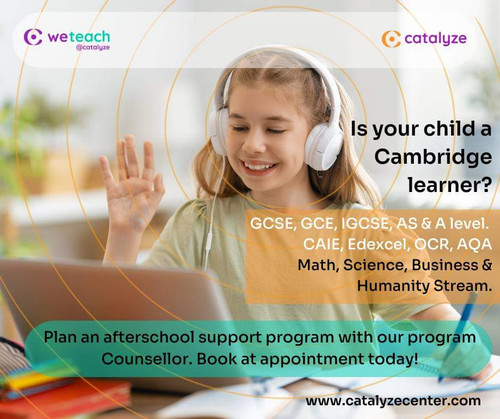 weteach
@catalyze

catalyze

Is your child a Cambridge learner?

GCSE, GCE, IGCSE, AS & A level.
CAIE, Edexcel, OCR, AQA
Math, Science, Business & Humanity Stream.

Plan an afterschool support program with our program Counsellor. Book at appointment today!

www.catalyzecenter.com